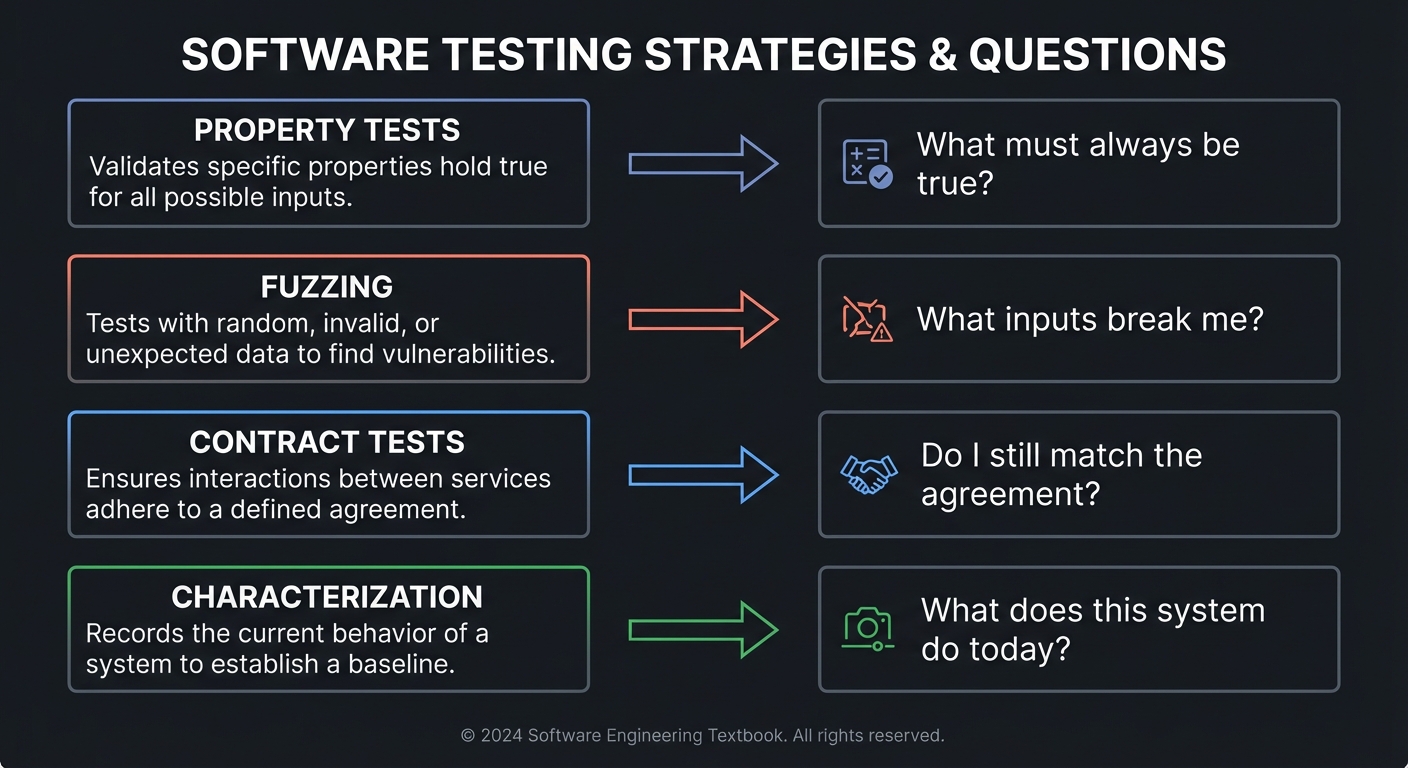 SOFTWARE TESTING STRATEGIES & QUESTIONS

PROPERTY TESTS
Validates specific properties hold true for all possible inputs.

What must always be true?

FUZZING
Tests with random, invalid, or unexpected data to find vulnerabilities.

What inputs break me?

CONTRACT TESTS
Ensures interactions between services adhere to a defined agreement.

Do I still match the agreement?

CHARACTERIZATION
Records the current behavior of a system to establish a baseline.

What does this system do today?

© 2024 Software Engineering Textbook. All rights reserved.